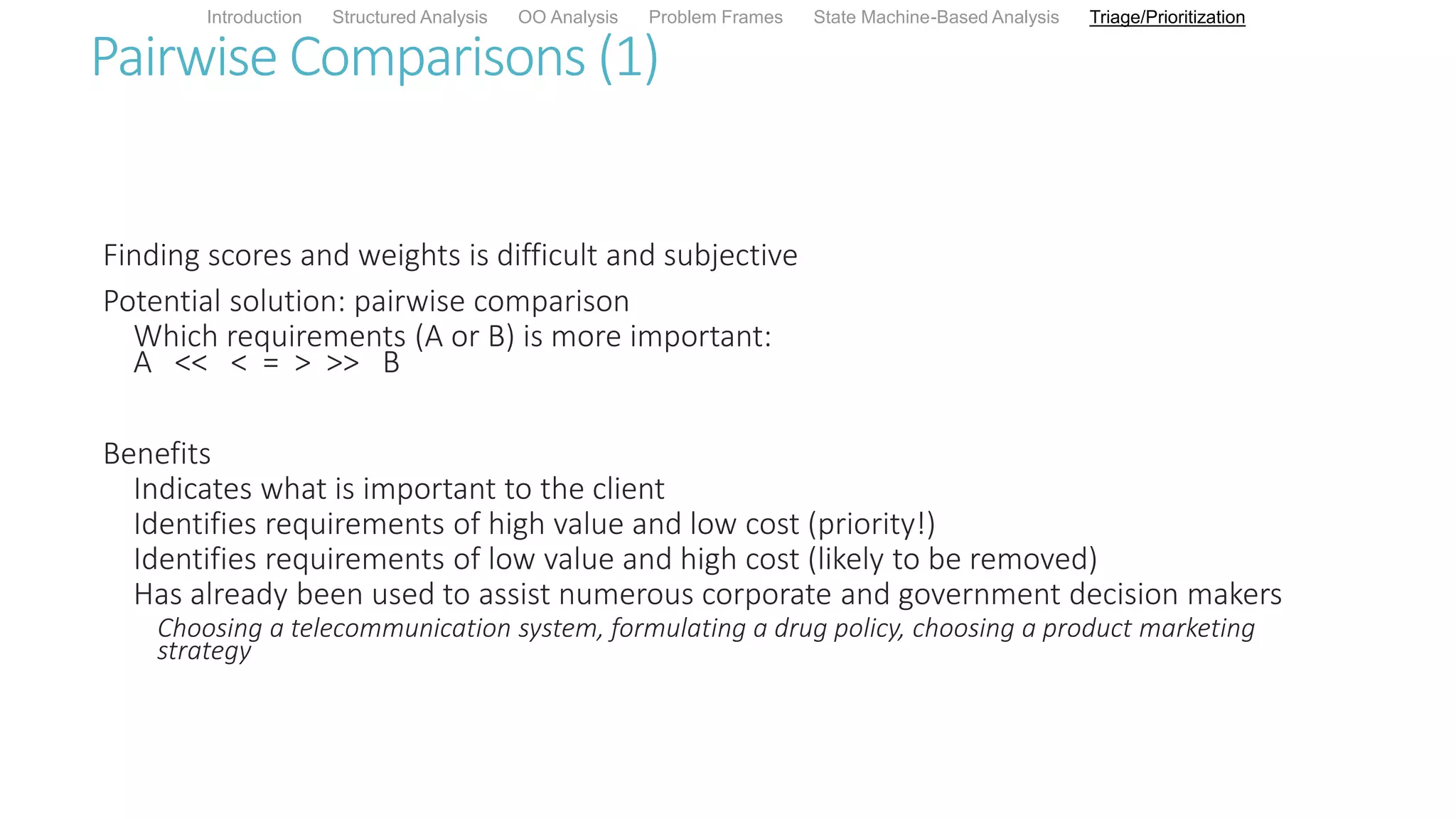 Introduction Structured Analysis OO Analysis Problem Frames State Machine-Based Analysis Triage/Prioritization

Pairwise Comparisons (1)

Finding scores and weights is difficult and subjective

Potential solution: pairwise comparison
Which requirements (A or B) is more important:
A << < = > >> B

Benefits
Indicates what is important to the client
Identifies requirements of high value and low cost (priority!)
Identifies requirements of low value and high cost (likely to be removed)
Has already been used to assist numerous corporate and government decision makers
Choosing a telecommunication system, formulating a drug policy, choosing a product marketing strategy